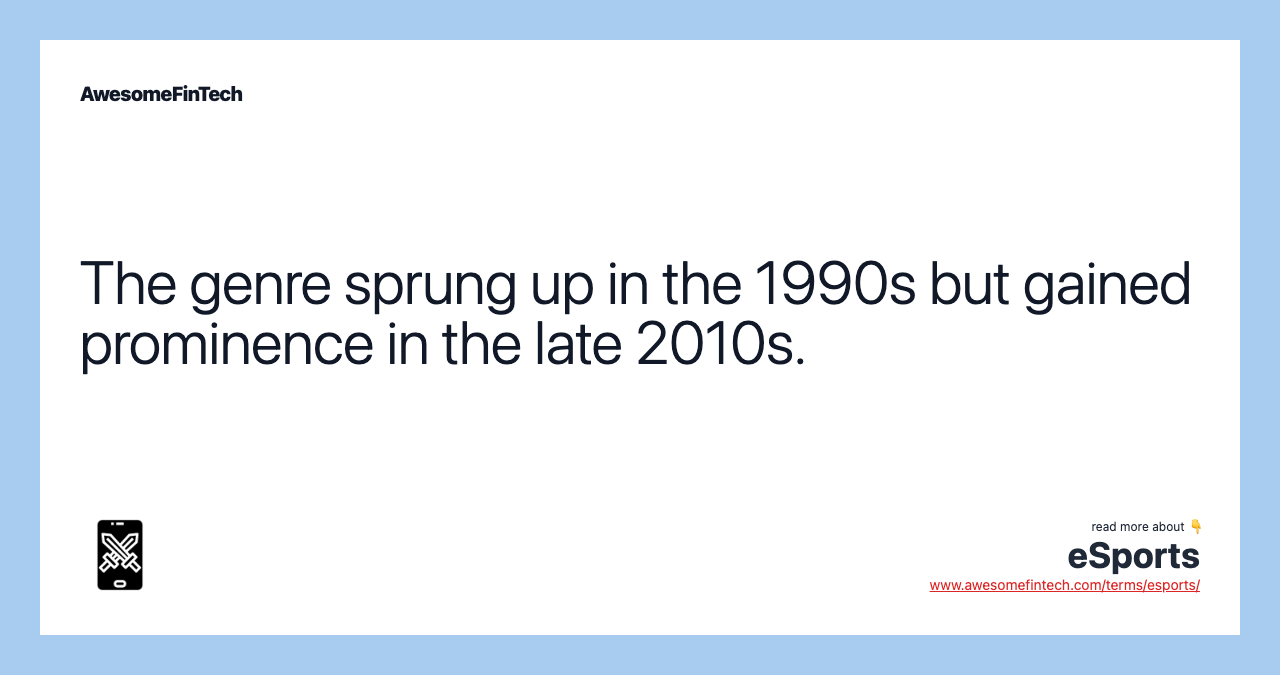 AwesomeFinTech

The genre sprung up in the 1990s but gained prominence in the late 2010s.

read more about 👇
eSports
www.awesomefintech.com/terms/esports/